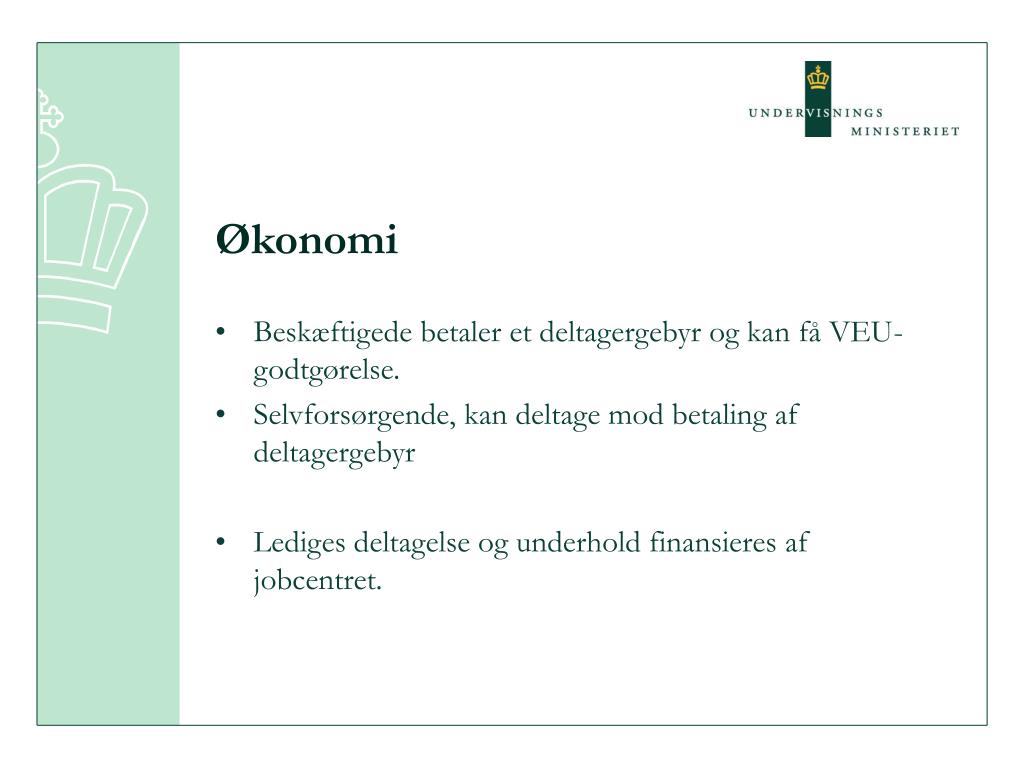 UNDERVISNINGS MINISTERIET

Økonomi

• Beskæftigede betaler et deltagergebyr og kan få VEU-godtgørelse.
• Selvforsørgende, kan deltage mod betaling af deltagergebyr

• Lediges deltagelse og underhold finansieres af jobcentret.